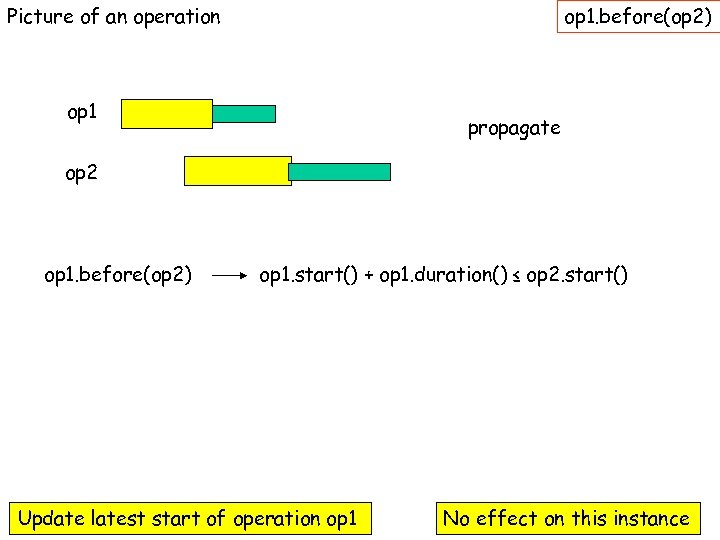 Picture of an operation

op1.before(op2)

op1

op2

propagate

op1.before(op2) $\longrightarrow$ op1.start() + op1.duration() $\leq$ op2.start()

Update latest start of operation op1

No effect on this instance